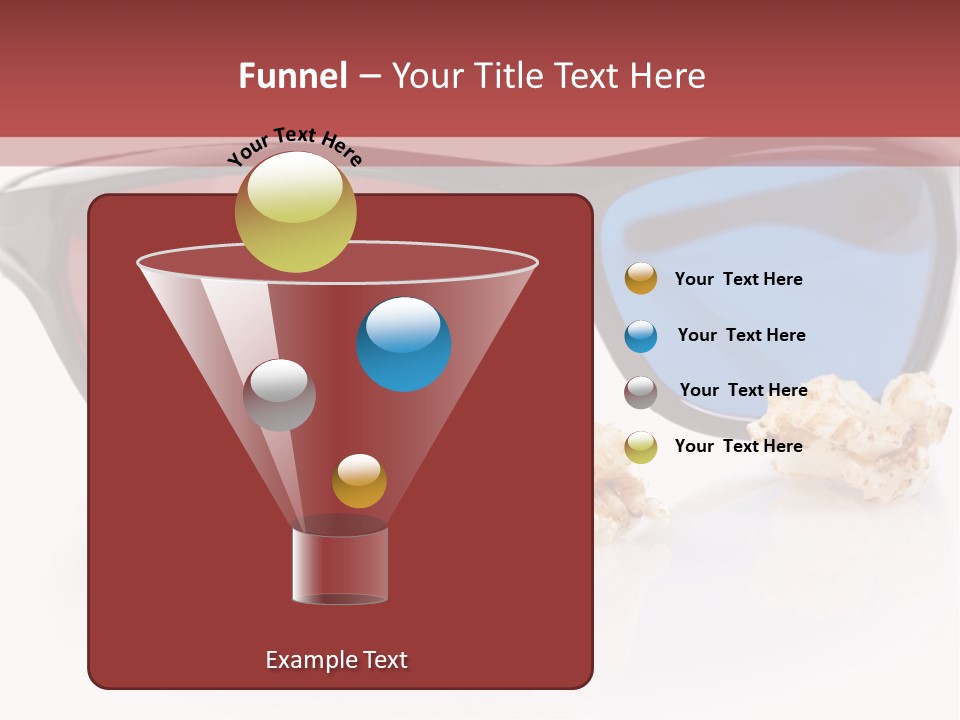 Funnel – Your Title Text Here

Your Text Here

Your Text Here

Your Text Here

Your Text Here

Your Text Here

Example Text